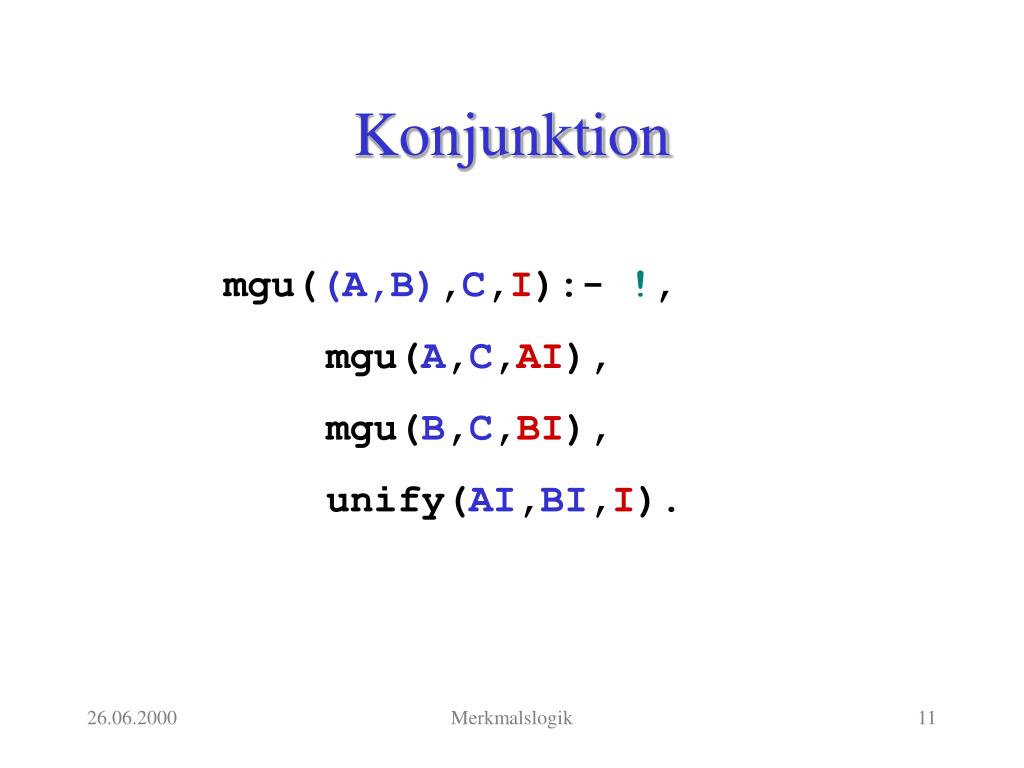 Konjunktion

mgu((A,B),C,I):- !,
mgu(A,C,AI),
mgu(B,C,BI),
unify(AI,BI,I).

26.06.2000

Merkmalslogik

11